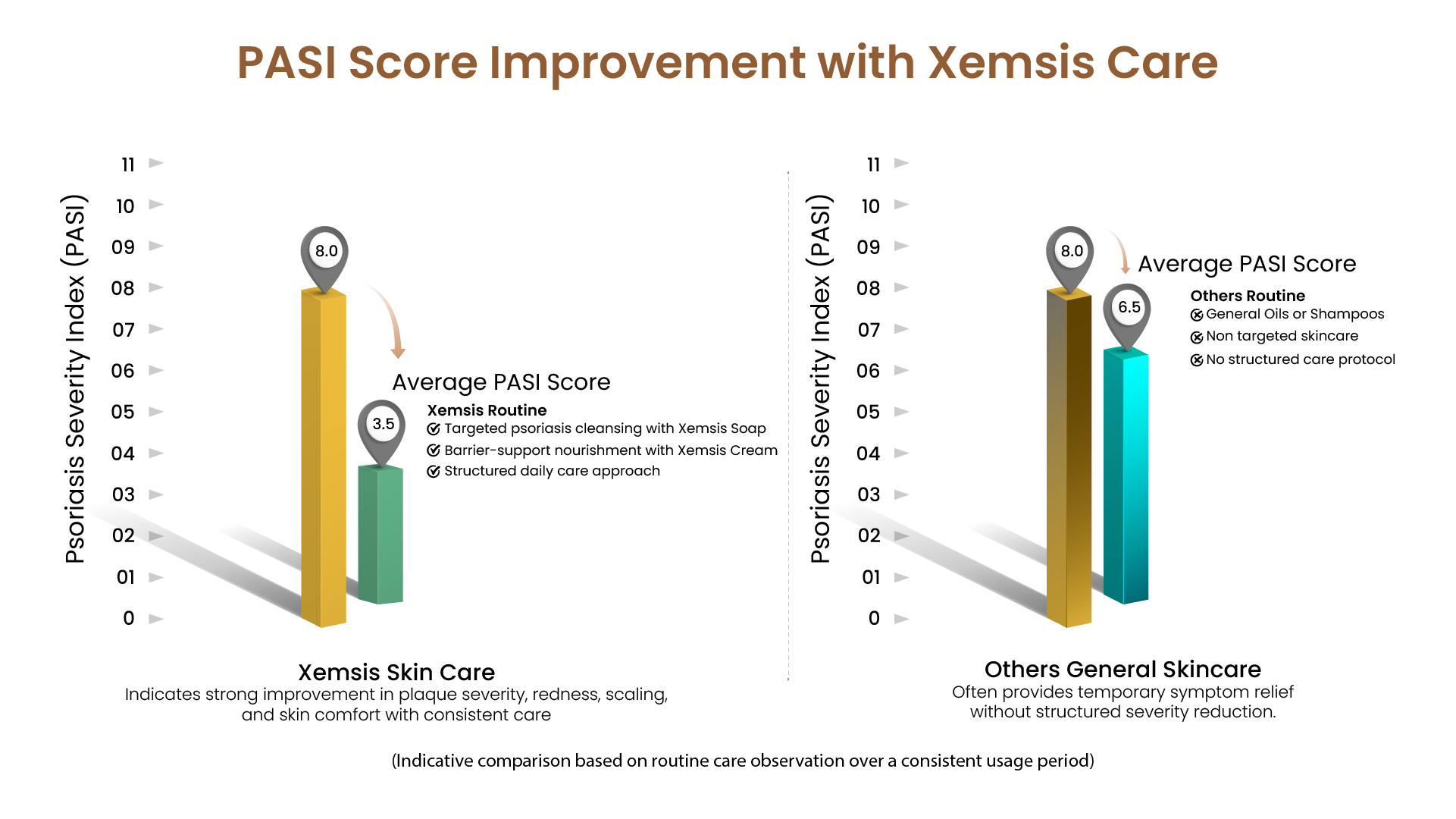 PASI Score Improvement with Xemsis Care

Psoriasis Severity Index (PASI)

11
10
09
08
07
06
05
04
03
02
01
0

8.0

3.5

Average PASI Score

Xemsis Routine
Targeted psoriasis cleansing with Xemsis Soap
Barrier-support nourishment with Xemsis Cream
Structured daily care approach

Xemsis Skin Care
Indicates strong improvement in plaque severity, redness, scaling, and skin comfort with consistent care

Psoriasis Severity Index (PASI)

11
10
09
08
07
06
05
04
03
02
01
0

8.0

6.5

Average PASI Score

Others Routine
General Oils or Shampoos
Non targeted skincare
No structured care protocol

Others General Skincare
Often provides temporary symptom relief without structured severity reduction.

(Indicative comparison based on routine care observation over a consistent usage period)